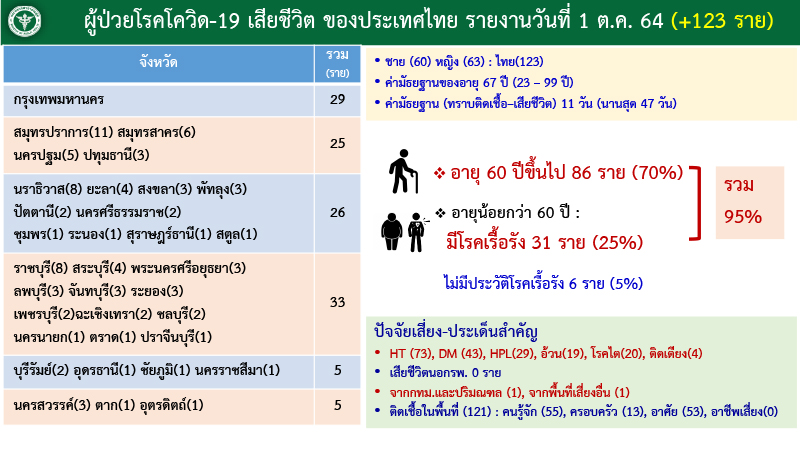 ผู้ป่วยโรคโควิด-19 เสียชีวิต ของประเทศไทย รายงานวันที่ 1 ต.ค. 64 (+123 ราย)

| จังหวัด | รวม (ราย) |
|---|---|
| กรุงเทพมหานคร | 29 |
| สมุทรปราการ(11) สมุทรสาคร(6) นครปฐม(5) ปทุมธานี(3) | 25 |
| นราธิวาส(8) ยะลา(4) สงขลา(3) พัทลุง(3) ปัตตานี(2) นครศรีธรรมราช(2) ชุมพร(1) ระนอง(1) สุราษฎร์ธานี(1) สตูล(1) | 26 |
| ราชบุรี(8) สระบุรี(4) พระนครศรีอยุธยา(3) ลพบุรี(3) จันทบุรี(3) ระยอง(3) เพชรบุรี(2)ฉะเชิงเทรา(2) ชลบุรี(2) นครนายก(1) ตราด(1) ปราจีนบุรี(1) | 33 |
| บุรีรัมย์(2) อุดรธานี(1) ชัยภูมิ(1) นครราชสีมา(1) | 5 |
| นครสวรรค์(3) ตาก(1) อุตรดิตถ์(1) | 5 |

• ชาย (60) หญิง (63) : ไทย(123)
• ค่ามัธยฐานของอายุ 67 ปี (23 – 99 ปี)
• ค่ามัธยฐาน (ทราบติดเชื้อ–เสียชีวิต) 11 วัน (นานสุด 47 วัน)

❖ อายุ 60 ปีขึ้นไป 86 ราย (70%)
❖ อายุน้อยกว่า 60 ปี :
มีโรคเรื้อรัง 31 ราย (25%)

รวม 95%

ไม่มีประวัติโรคเรื้อรัง 6 ราย (5%)

ปัจจัยเสี่ยง-ประเด็นสำคัญ
• HT (73), DM (43), HPL(29), อ้วน(19), โรคไต(20), ติดเตียง(4)
• เสียชีวิตนอกรพ. 0 ราย
• จากกทม.และปริมณฑล (1), จากพื้นที่เสี่ยงอื่น (1)
• ติดเชื้อในพื้นที่ (121) : คนรู้จัก (55), ครอบครัว (13), อาศัย (53), อาชีพเสี่ยง(0)